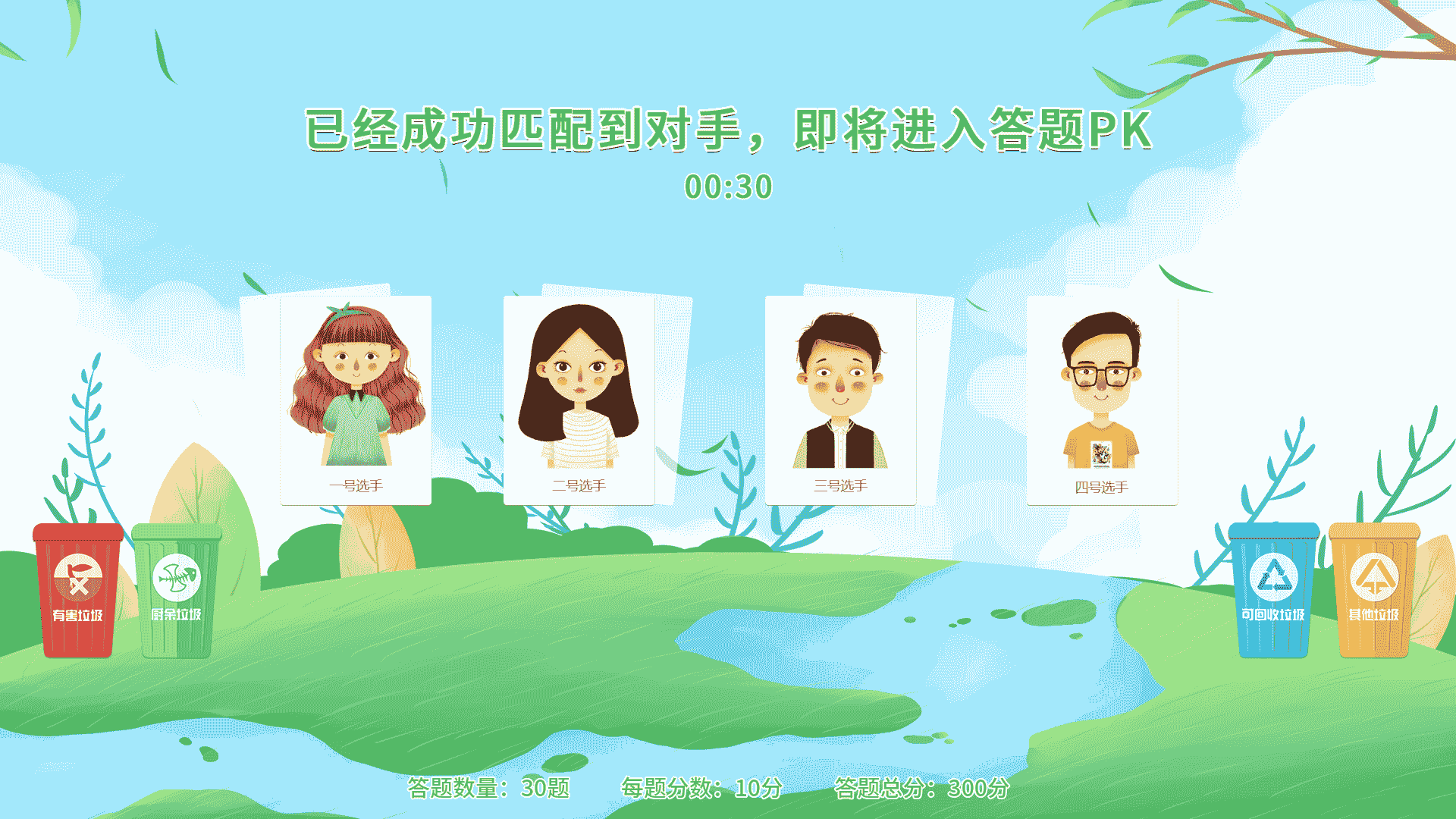 已经成功匹配到对手，即将进入答题PK

00:30

一号选手

二号选手

三号选手

四号选手

有害垃圾

厨余垃圾

可回收垃圾

其他垃圾

答题数量：30题　每题分数：10分　答题总分：300分